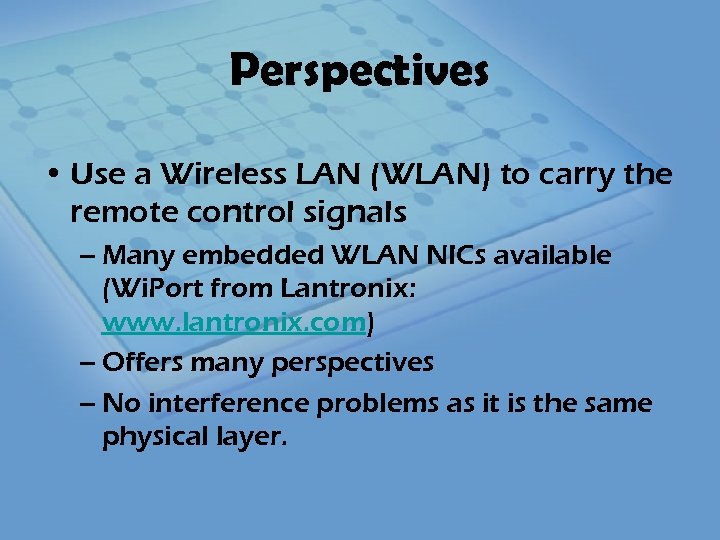 Perspectives

• Use a Wireless LAN (WLAN) to carry the remote control signals
– Many embedded WLAN NICs available (WiPort from Lantronix: www.lantronix.com)
– Offers many perspectives
– No interference problems as it is the same physical layer.